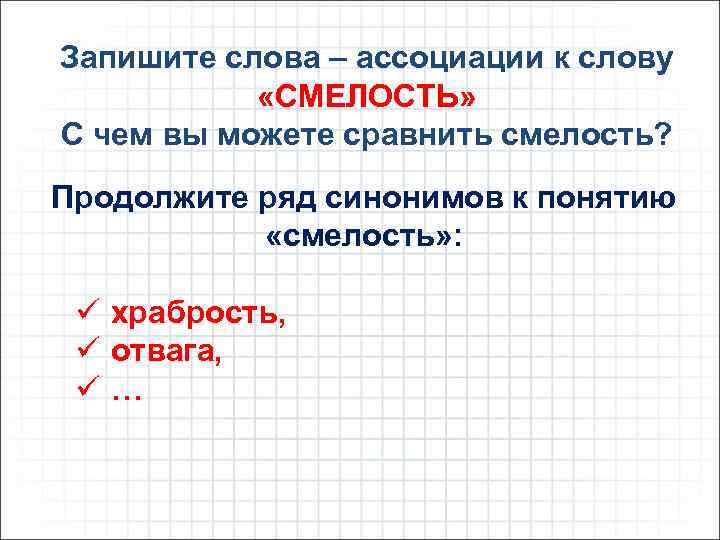 Запишите слова – ассоциации к слову «СМЕЛОСТЬ»
С чем вы можете сравнить смелость?

Продолжите ряд синонимов к понятию «смелость»:

✓ храбрость,
✓ отвага,
✓ …